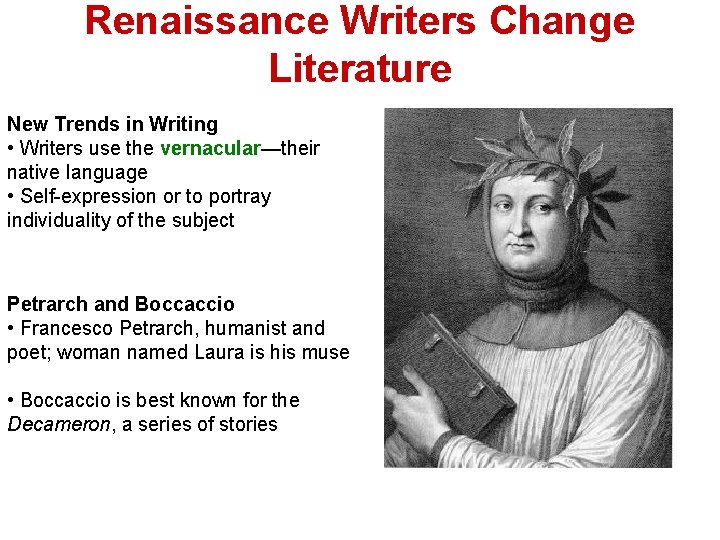 Renaissance Writers Change Literature

New Trends in Writing
• Writers use the vernacular—their native language
• Self-expression or to portray individuality of the subject

Petrarch and Boccaccio
• Francesco Petrarch, humanist and poet; woman named Laura is his muse

• Boccaccio is best known for the Decameron, a series of stories